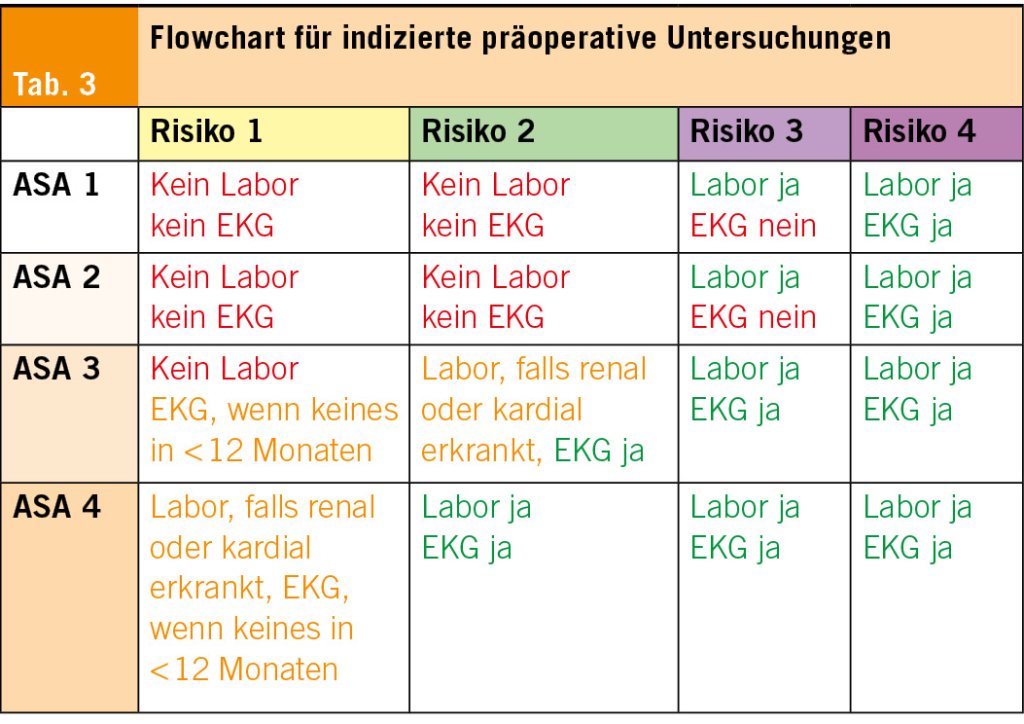 Tab. 3

Flowchart für indizierte präoperative Untersuchungen

| | Risiko 1 | Risiko 2 | Risiko 3 | Risiko 4 |
|---|---|---|---|---|
| ASA 1 | Kein Labor kein EKG | Kein Labor kein EKG | Labor ja EKG nein | Labor ja EKG ja |
| ASA 2 | Kein Labor kein EKG | Kein Labor kein EKG | Labor ja EKG nein | Labor ja EKG ja |
| ASA 3 | Kein Labor EKG, wenn keines in <12 Monaten | Labor, falls renal oder kardial erkrankt, EKG ja | Labor ja EKG ja | Labor ja EKG ja |
| ASA 4 | Labor, falls renal oder kardial erkrankt, EKG, wenn keines in <12 Monaten | Labor ja EKG ja | Labor ja EKG ja | Labor ja EKG ja |